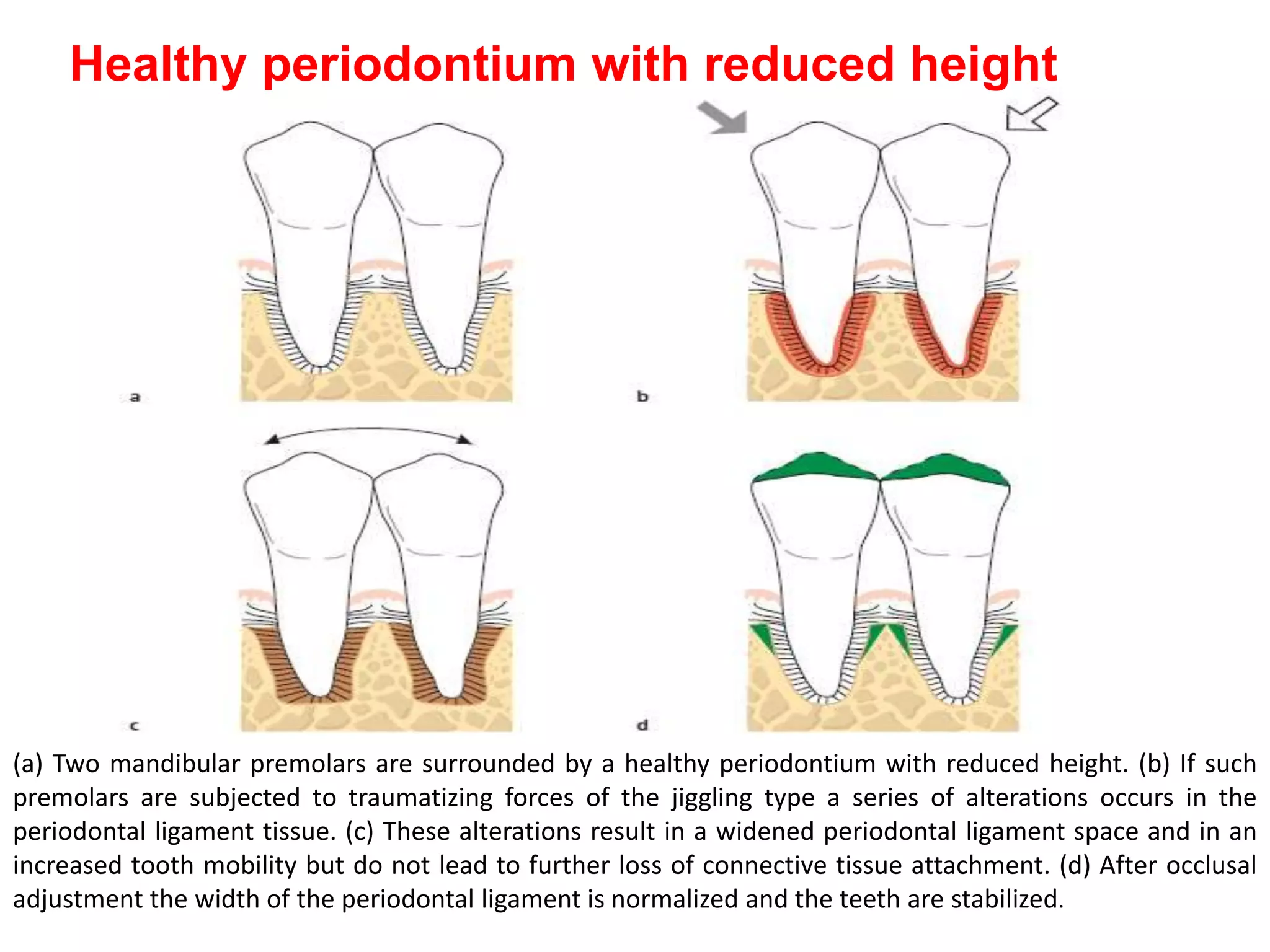 Healthy periodontium with reduced height

a

b

c

d

(a) Two mandibular premolars are surrounded by a healthy periodontium with reduced height. (b) If such premolars are subjected to traumatizing forces of the jiggling type a series of alterations occurs in the periodontal ligament tissue. (c) These alterations result in a widened periodontal ligament space and in an increased tooth mobility but do not lead to further loss of connective tissue attachment. (d) After occlusal adjustment the width of the periodontal ligament is normalized and the teeth are stabilized.